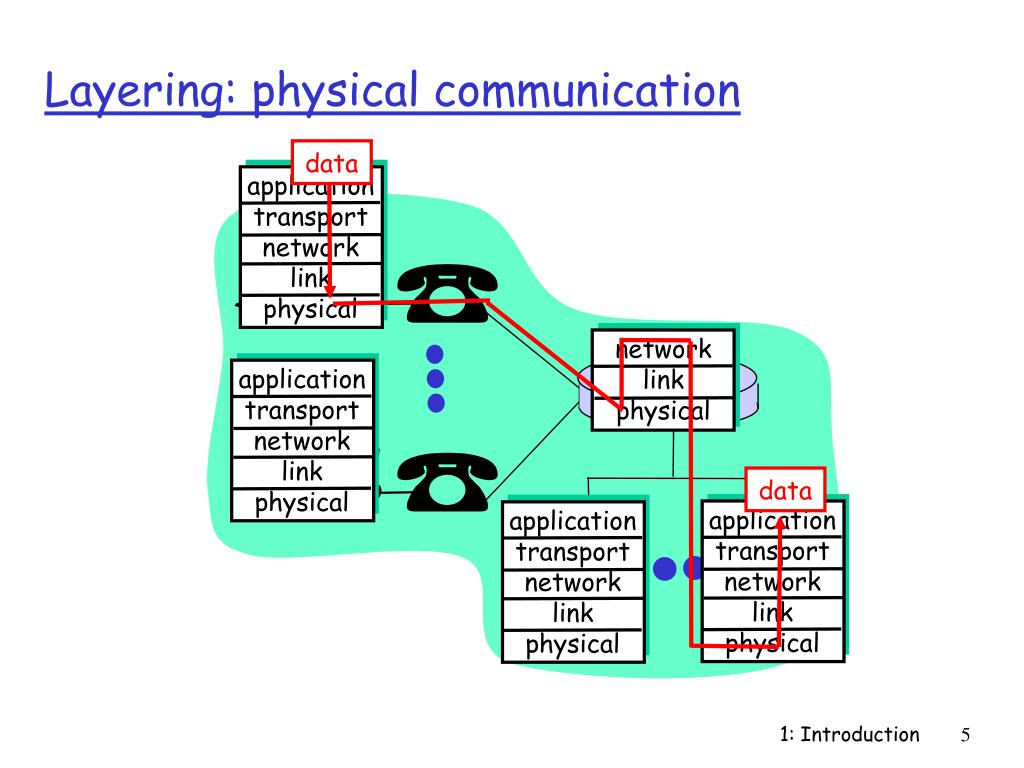 Layering: physical communication

data
application
transport
network
link
physical

application
transport
network
link
physical

network
link
physical

data
application
transport
network
link
physical

application
transport
network
link
physical

1: Introduction 5